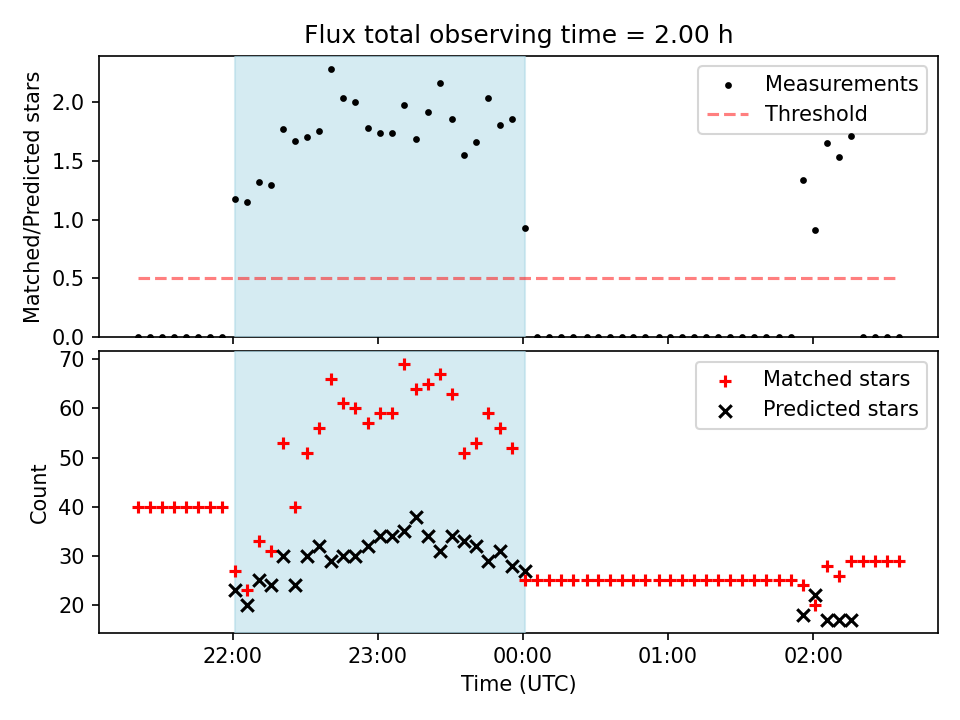 Flux total observing time = 2.00 h

Matched/Predicted stars

2.0
1.5
1.0
0.5
0.0

Measurements
Threshold

Count

70
60
50
40
30
20

Matched stars
Predicted stars

22:00
23:00
00:00
01:00
02:00

Time (UTC)